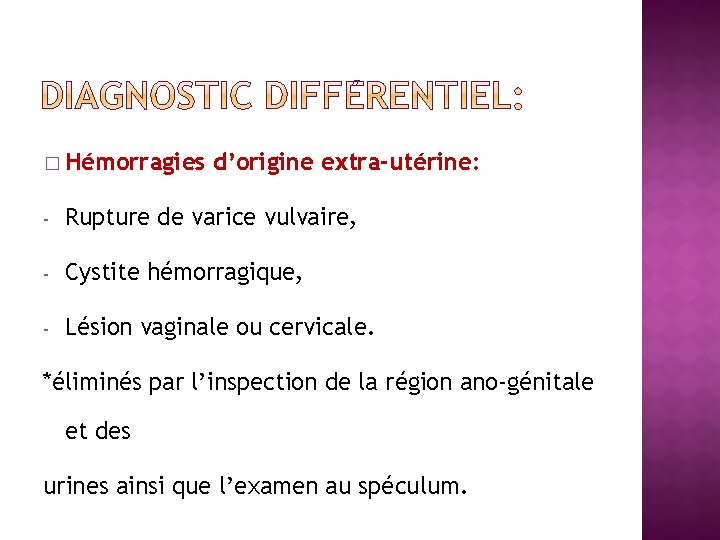 DIAGNOSTIC DIFFÉRENTIEL:

□ Hémorragies d'origine extra-utérine:

- Rupture de varice vulvaire,

- Cystite hémorragique,

- Lésion vaginale ou cervicale.

*éliminés par l'inspection de la région ano-génitale et des

urines ainsi que l'examen au spéculum.